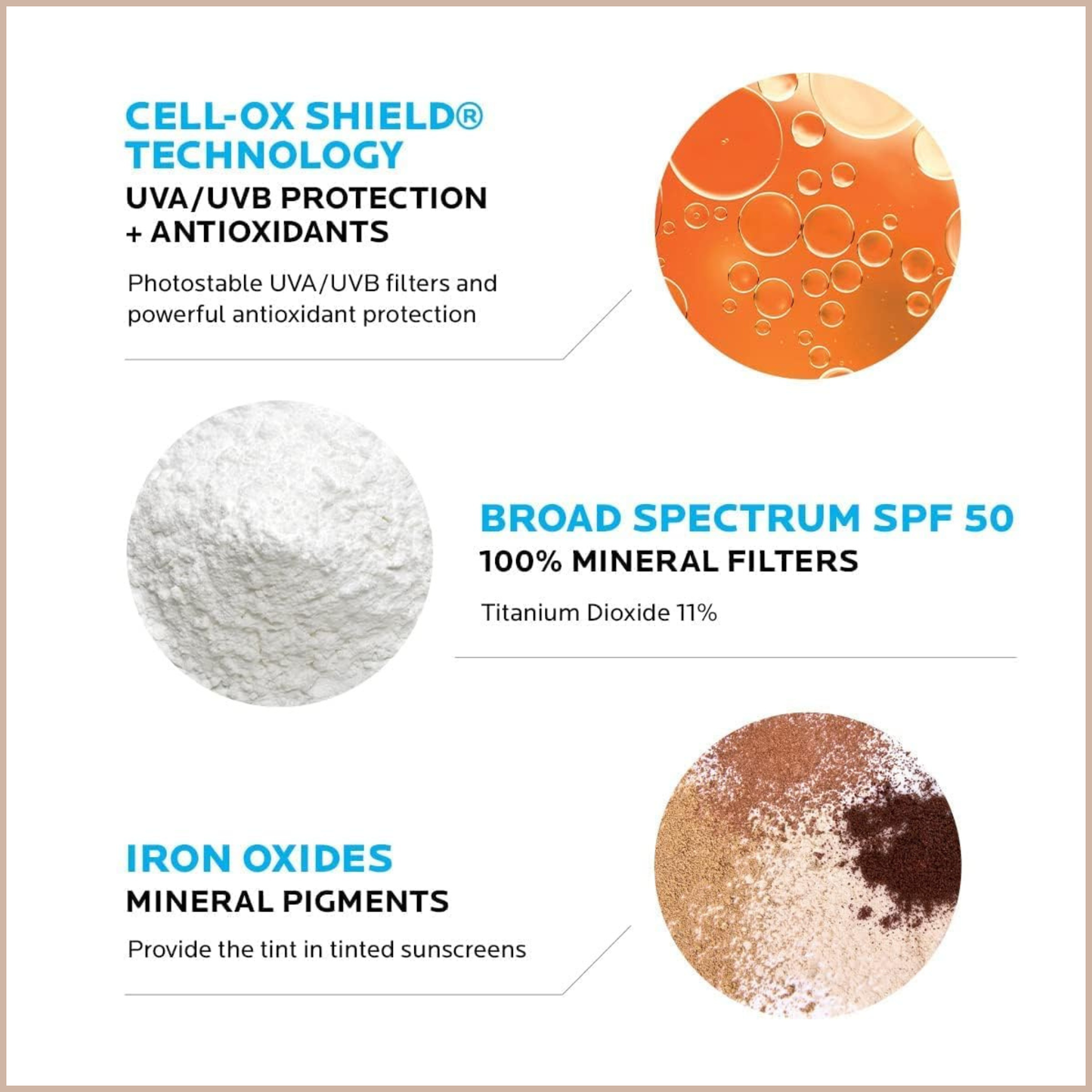 CELL-OX SHIELD® TECHNOLOGY
UVA/UVB PROTECTION + ANTIOXIDANTS

Photostable UVA/UVB filters and powerful antioxidant protection

BROAD SPECTRUM SPF 50
100% MINERAL FILTERS

Titanium Dioxide 11%

IRON OXIDES
MINERAL PIGMENTS

Provide the tint in tinted sunscreens